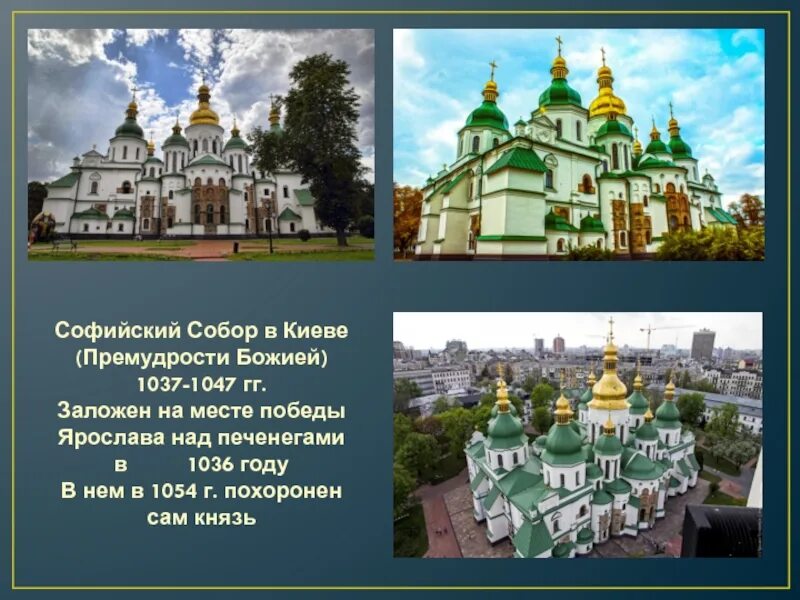 Софийский Собор в Киеве (Премудрости Божией) 1037-1047 гг. Заложен на месте победы Ярослава над печенегами в 1036 году В нем в 1054 г. похоронен сам князь